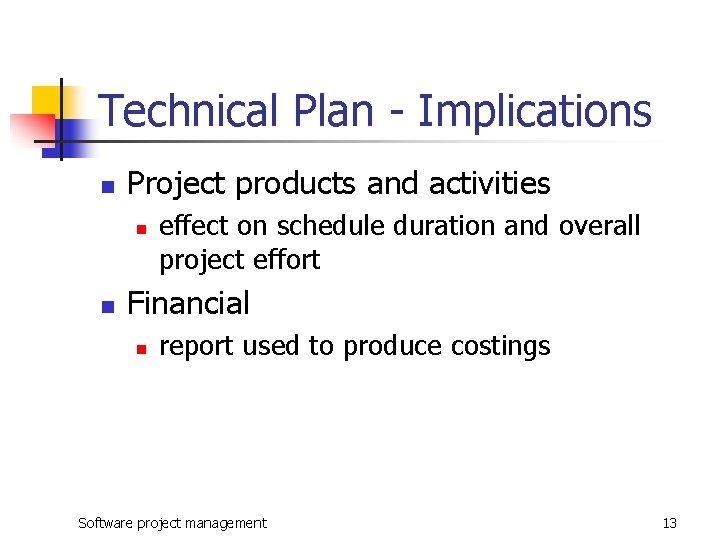 Technical Plan - Implications

- Project products and activities
  - effect on schedule duration and overall project effort
- Financial
  - report used to produce costings

Software project management

13